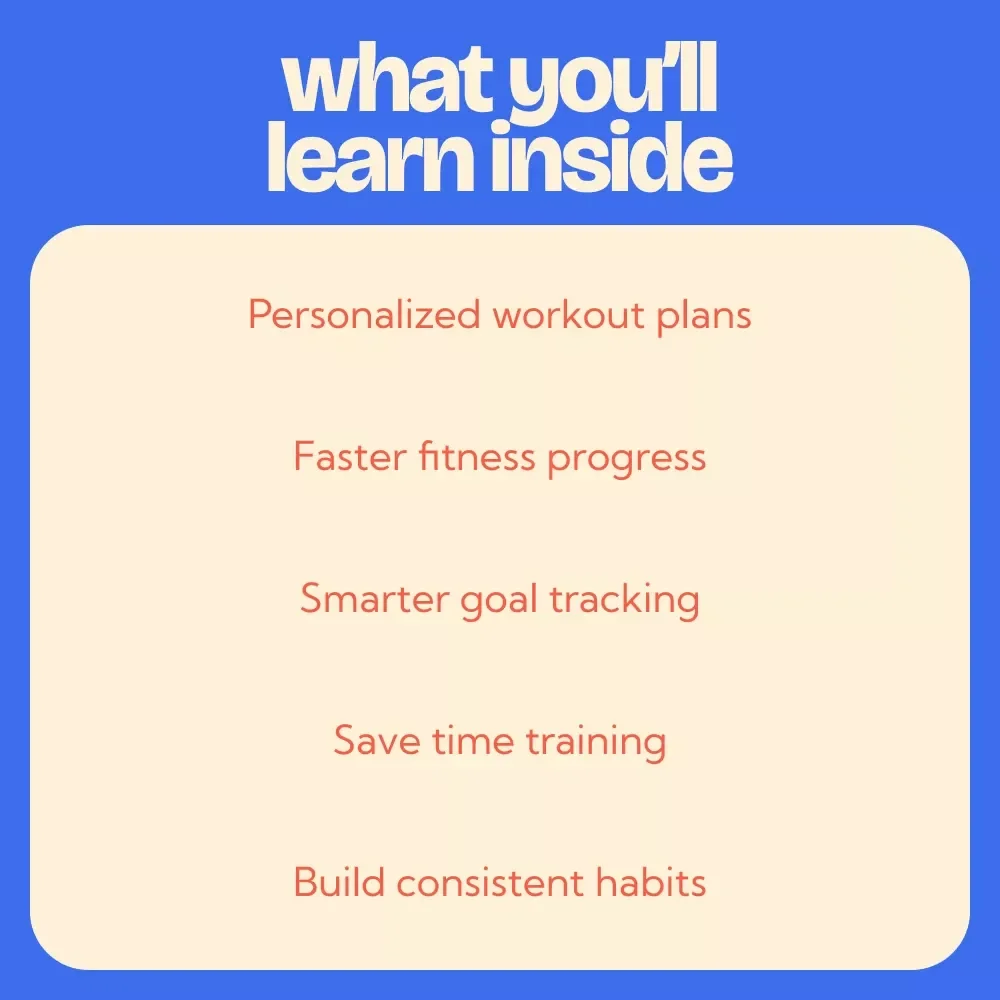 what you'll learn inside

Personalized workout plans

Faster fitness progress

Smarter goal tracking

Save time training

Build consistent habits